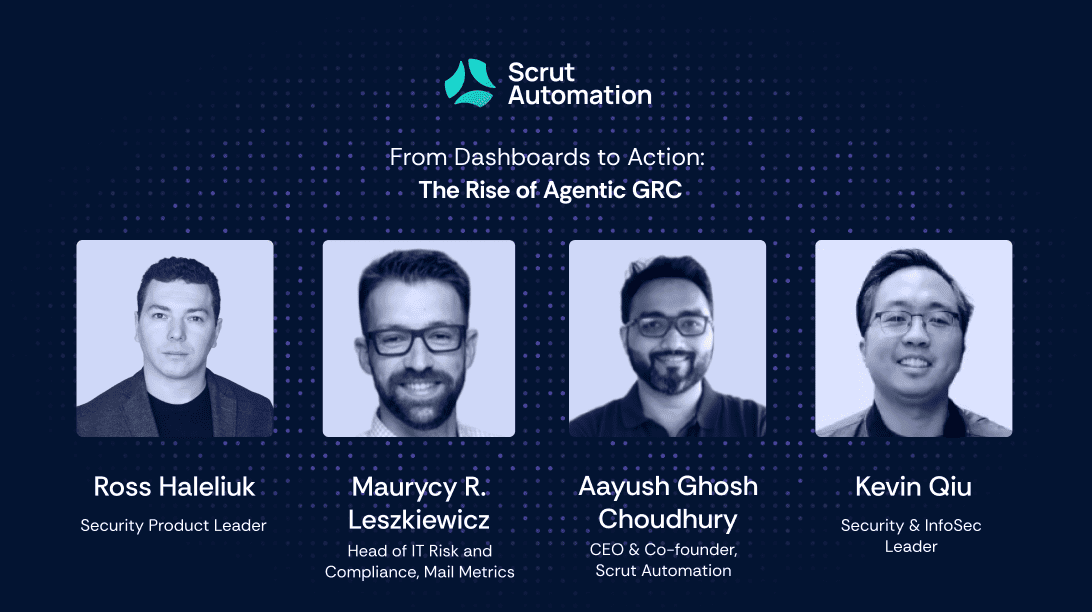 Scrut Automation

From Dashboards to Action:
The Rise of Agentic GRC

Ross Haleliuk
Security Product Leader

Maurycy R. Leszkiewicz
Head of IT Risk and Compliance, Mail Metrics

Aayush Ghosh Choudhury
CEO & Co-founder, Scrut Automation

Kevin Qiu
Security & InfoSec Leader